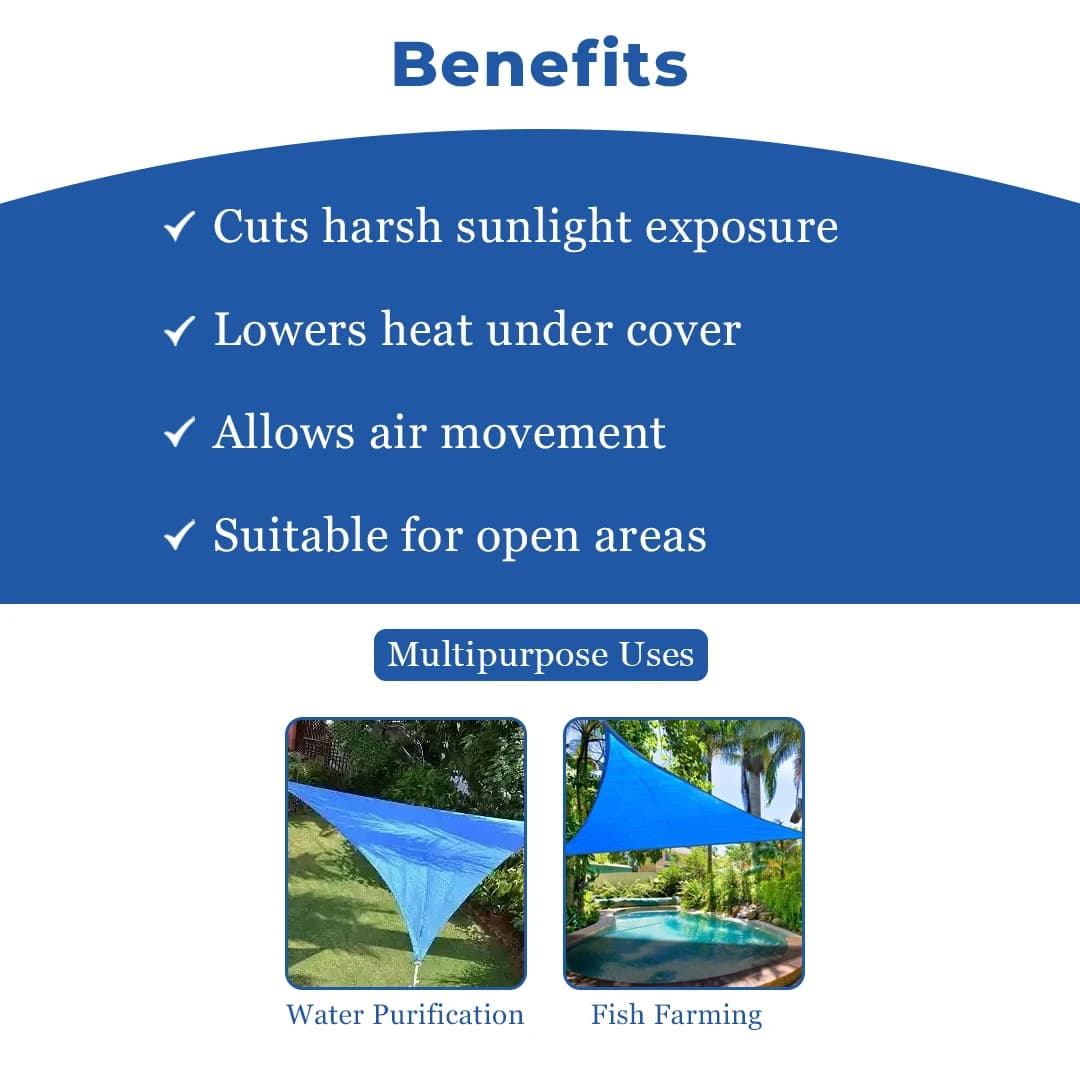 Benefits

✓ Cuts harsh sunlight exposure

✓ Lowers heat under cover

✓ Allows air movement

✓ Suitable for open areas

Multipurpose Uses

Water Purification

Fish Farming